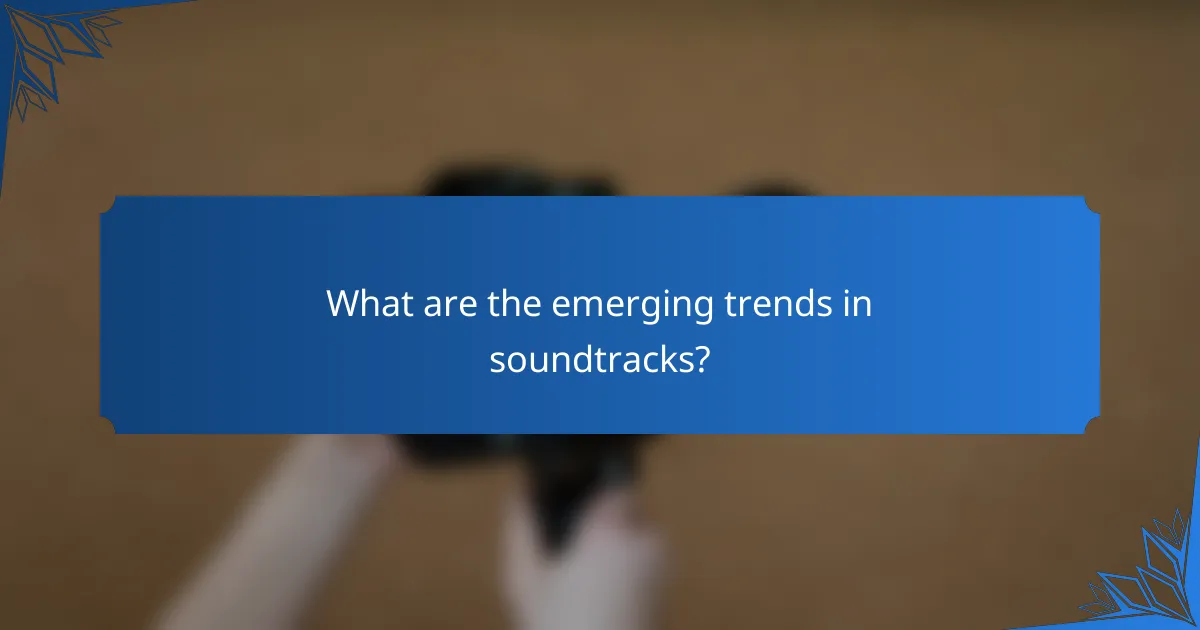 What are the emerging trends in soundtracks?